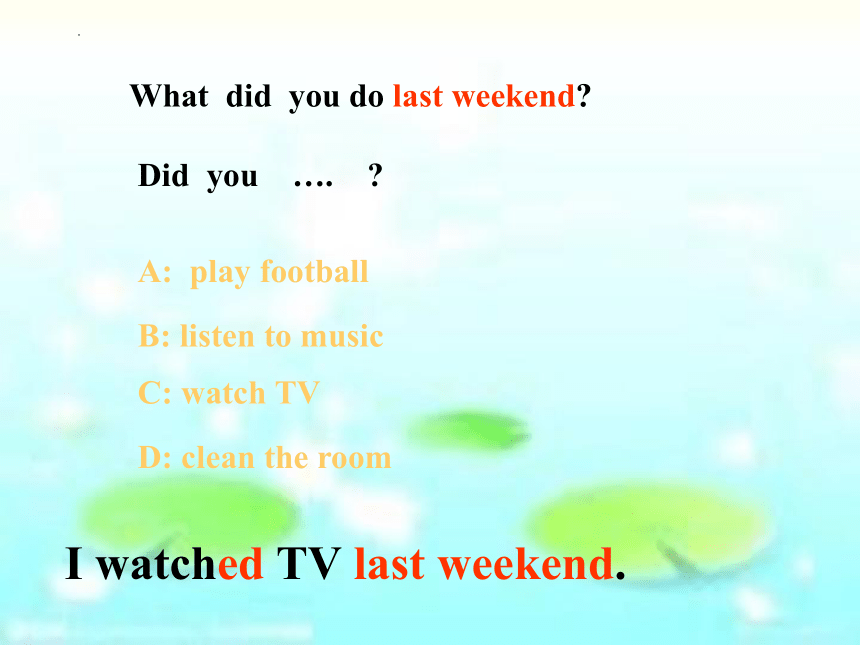 What did you do last weekend?

Did you …. ?

A: play football

B: listen to music

C: watch TV

D: clean the room

I watched TV last weekend.